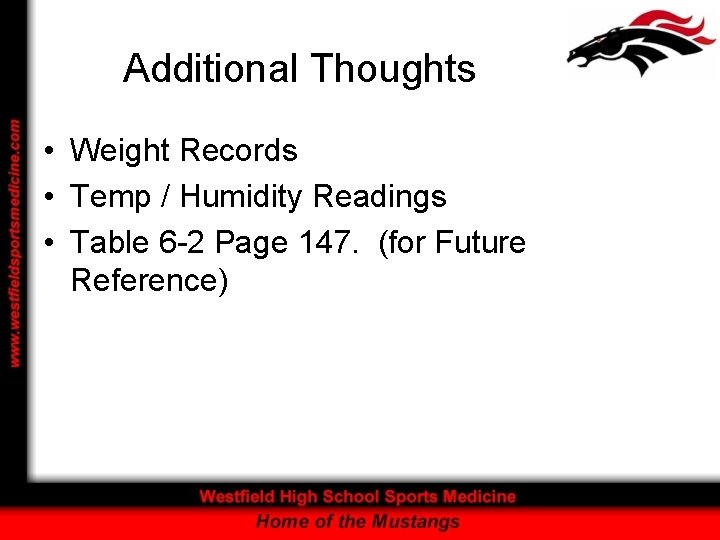 www.westfieldsportsmedicine.com

Additional Thoughts

• Weight Records
• Temp / Humidity Readings
• Table 6-2 Page 147. (for Future Reference)

Westfield High School Sports Medicine
Home of the Mustangs